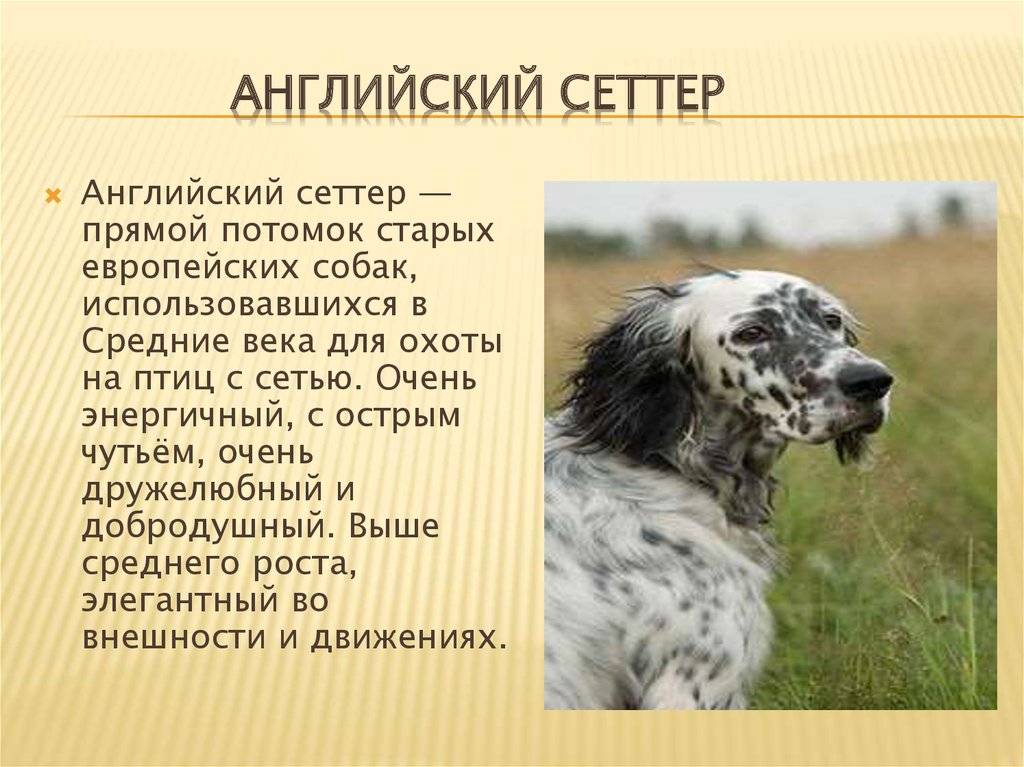 АНГЛИЙСКИЙ СЕТТЕР

Английский сеттер — прямой потомок старых европейских собак, использовавшихся в Средние века для охоты на птиц с сетью. Очень энергичный, с острым чутьём, очень дружелюбный и добродушный. Выше среднего роста, элегантный во внешности и движениях.